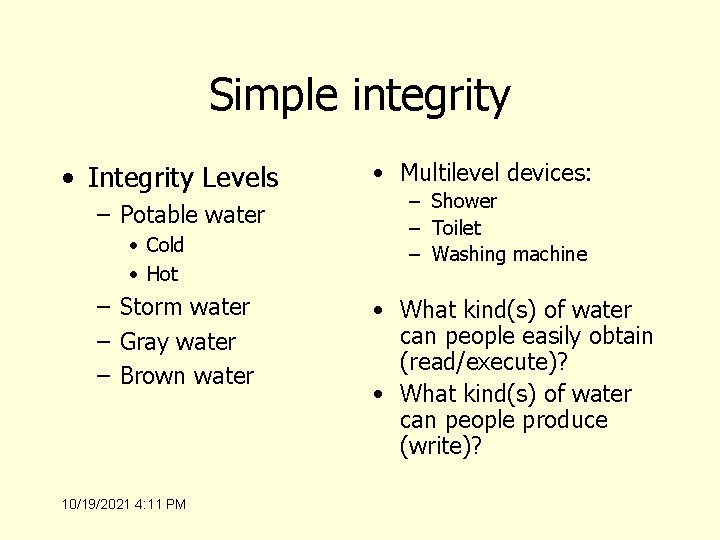 Simple integrity

• Integrity Levels
– Potable water
• Cold
• Hot
– Storm water
– Gray water
– Brown water

• Multilevel devices:
– Shower
– Toilet
– Washing machine

• What kind(s) of water can people easily obtain (read/execute)?
• What kind(s) of water can people produce (write)?

10/19/2021 4:11 PM